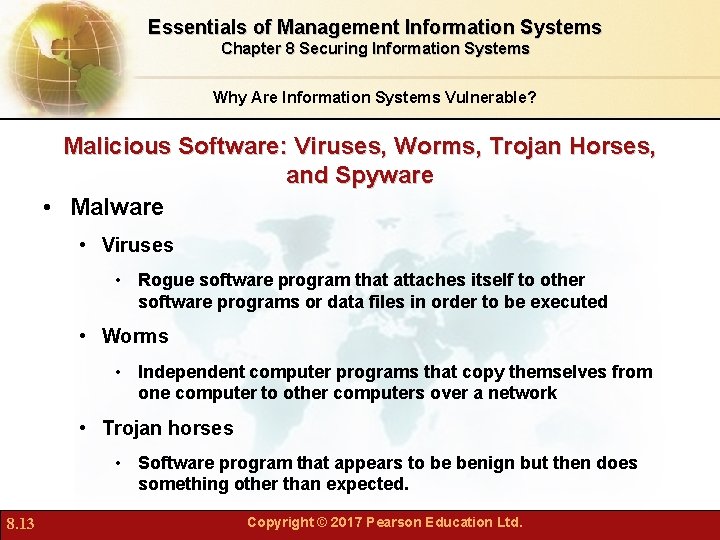 Essentials of Management Information Systems
Chapter 8 Securing Information Systems

Why Are Information Systems Vulnerable?

Malicious Software: Viruses, Worms, Trojan Horses, and Spyware

• Malware
  • Viruses
    • Rogue software program that attaches itself to other software programs or data files in order to be executed
  • Worms
    • Independent computer programs that copy themselves from one computer to other computers over a network
  • Trojan horses
    • Software program that appears to be benign but then does something other than expected.

8.13

Copyright © 2017 Pearson Education Ltd.